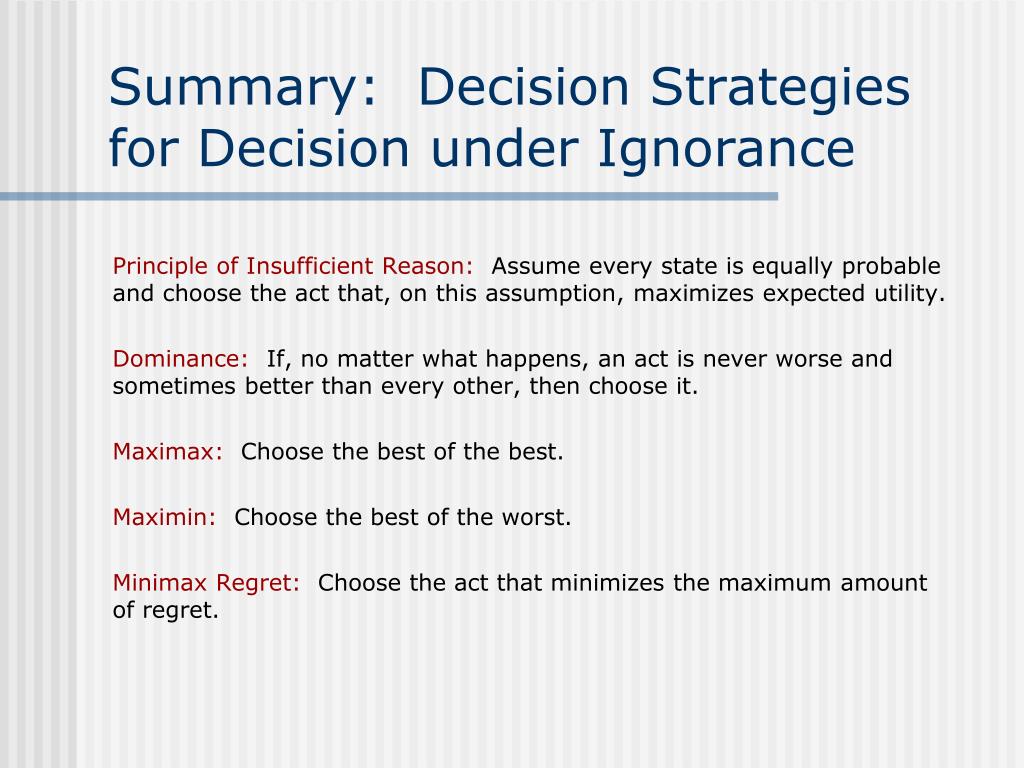 Summary: Decision Strategies for Decision under Ignorance

Principle of Insufficient Reason: Assume every state is equally probable and choose the act that, on this assumption, maximizes expected utility.

Dominance: If, no matter what happens, an act is never worse and sometimes better than every other, then choose it.

Maximax: Choose the best of the best.

Maximin: Choose the best of the worst.

Minimax Regret: Choose the act that minimizes the maximum amount of regret.